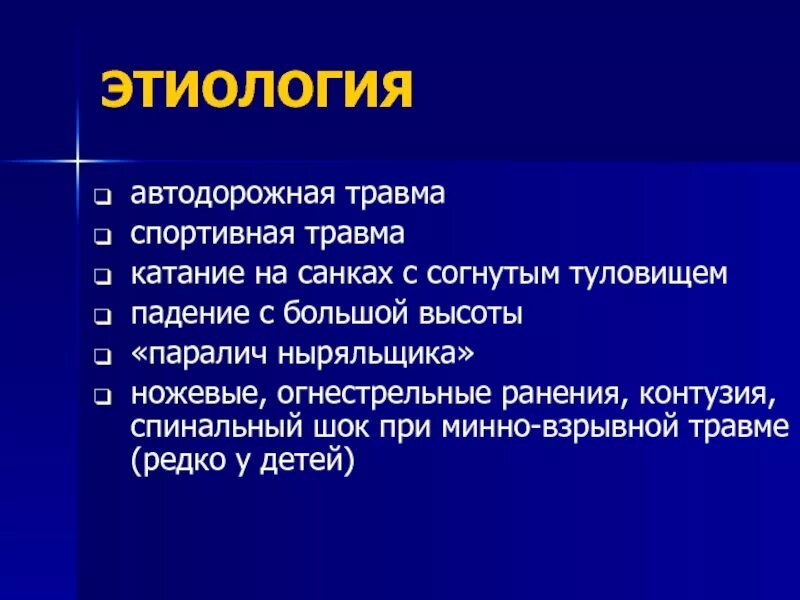 ЭТИОЛОГИЯ

- автодорожная травма
- спортивная травма
- катание на санках с согнутым туловищем
- падение с большой высоты
- «паралич ныряльщика»
- ножевые, огнестрельные ранения, контузия, спинальный шок при минно-взрывной травме (редко у детей)